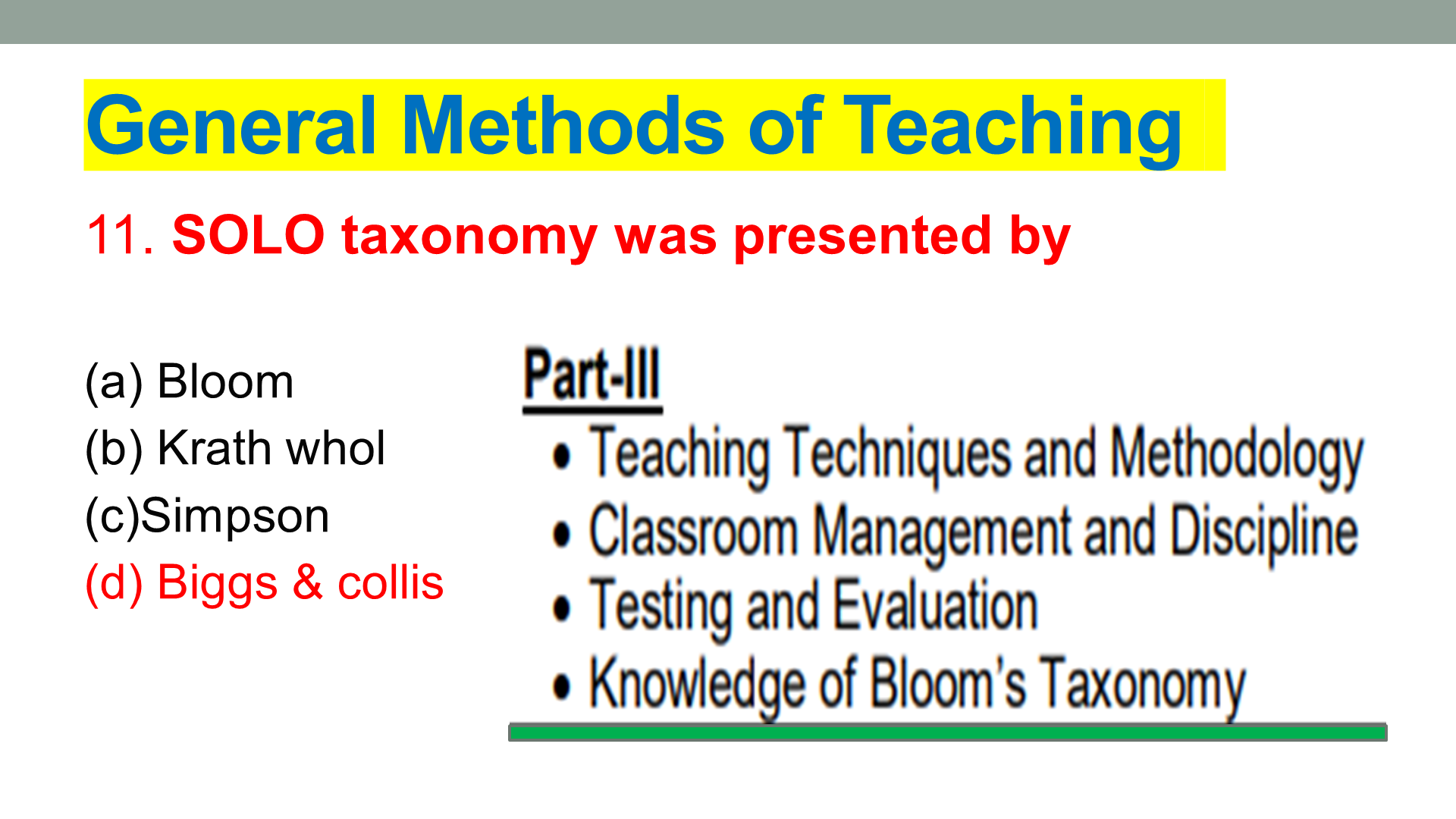 General Methods of Teaching

11. SOLO taxonomy was presented by

(a) Bloom
(b) Krath whol
(c)Simpson
(d) Biggs & collis

Part-III
• Teaching Techniques and Methodology
• Classroom Management and Discipline
• Testing and Evaluation
• Knowledge of Bloom's Taxonomy